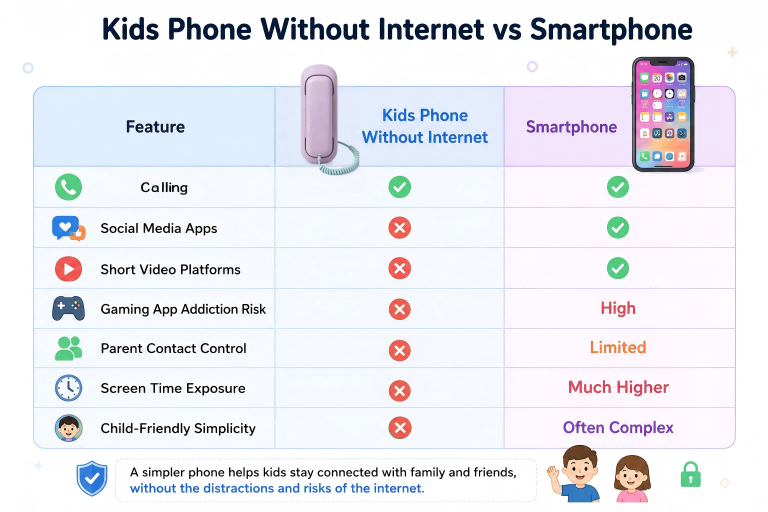 Kids Phone Without Internet vs Smartphone

| Feature | Kids Phone Without Internet | Smartphone |
|---|---|---|
| Calling | ✓ | ✓ |
| Social Media Apps | ✗ | ✓ |
| Short Video Platforms | ✗ | ✓ |
| Gaming App Addiction Risk | ✗ | High |
| Parent Contact Control | ✗ | Limited |
| Screen Time Exposure | ✗ | Much Higher |
| Child-Friendly Simplicity | ✗ | Often Complex |

A simpler phone helps kids stay connected with family and friends, without the distractions and risks of the internet.